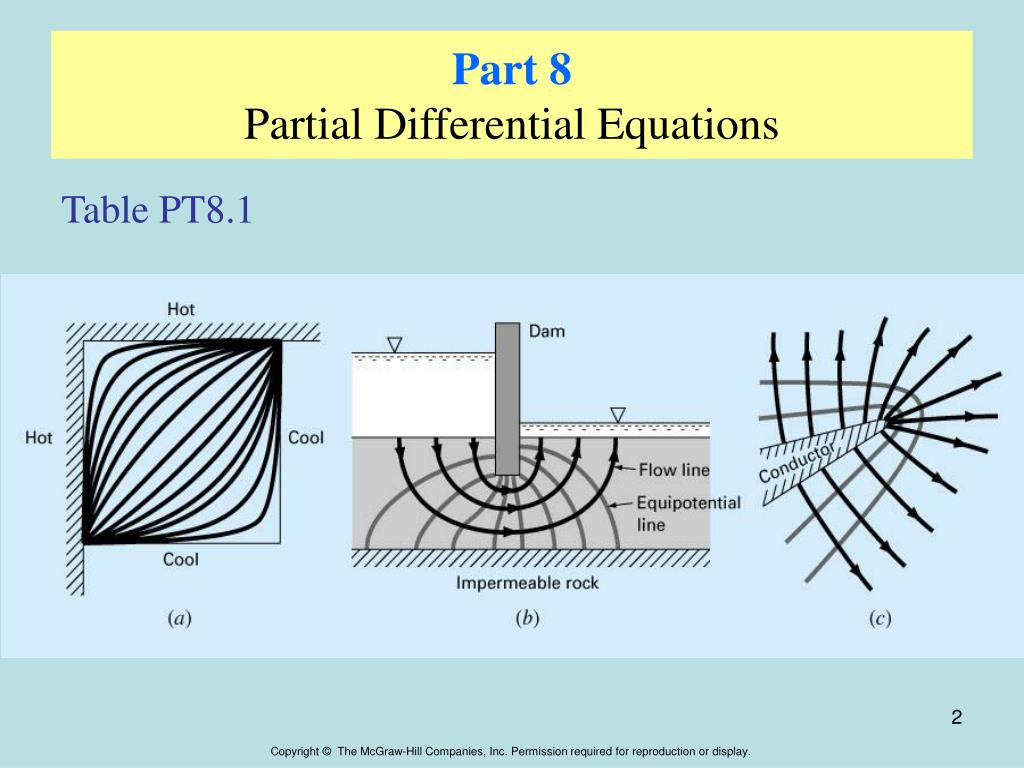 Part 8
Partial Differential Equations

Table PT8.1

Hot

Hot

Cool

Cool

(a)

Dam

Flow line

Equipotential line

Impermeable rock

(b)

Conductor

(c)

2

Copyright © The McGraw-Hill Companies, Inc. Permission required for reproduction or display.